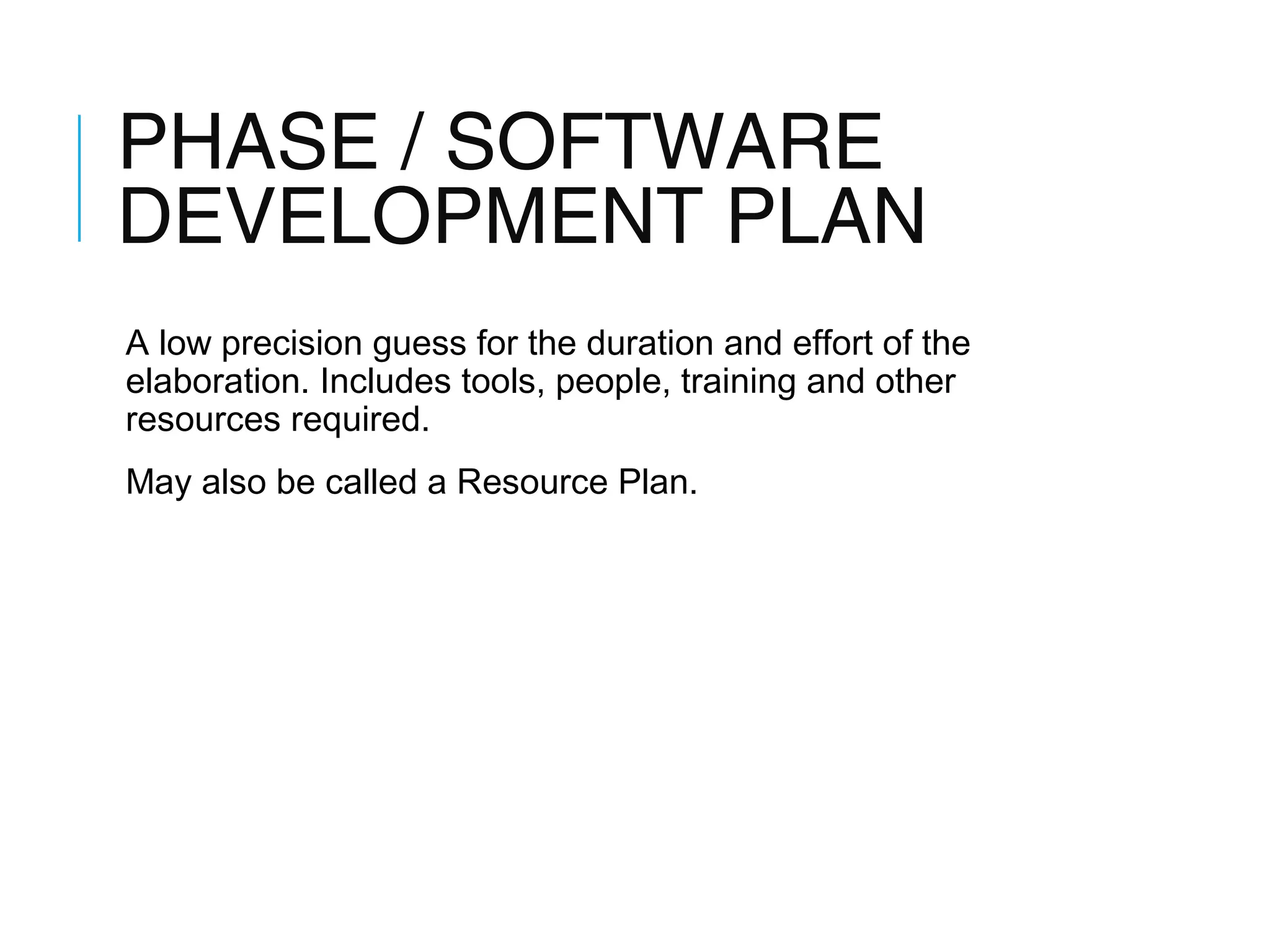 PHASE / SOFTWARE DEVELOPMENT PLAN

A low precision guess for the duration and effort of the elaboration. Includes tools, people, training and other resources required.

May also be called a Resource Plan.